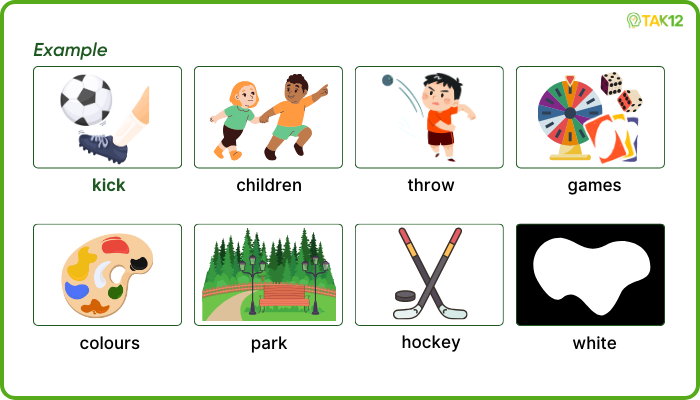 TAK12

Example

kick

children

throw

games

colours

park

hockey

white